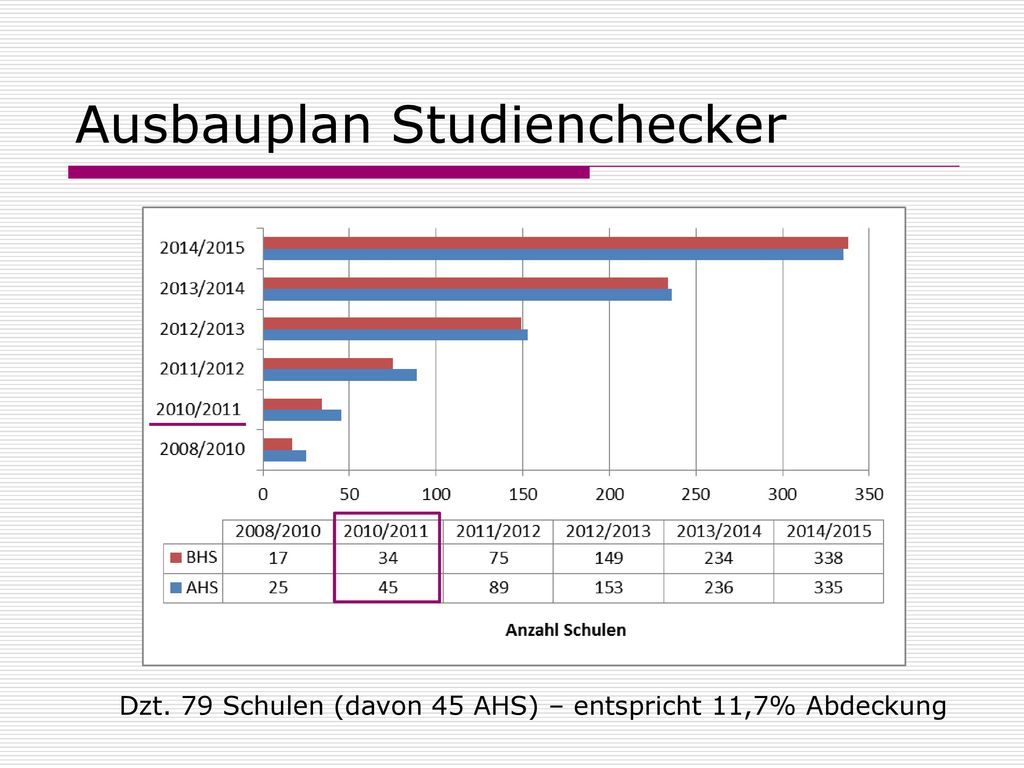 Ausbauplan Studienchecker

2014/2015
2013/2014
2012/2013
2011/2012
2010/2011
2008/2010

0 50 100 150 200 250 300 350

| | 2008/2010 | 2010/2011 | 2011/2012 | 2012/2013 | 2013/2014 | 2014/2015 |
|---|---|---|---|---|---|---|
| BHS | 17 | 34 | 75 | 149 | 234 | 338 |
| AHS | 25 | 45 | 89 | 153 | 236 | 335 |

Anzahl Schulen

Dzt. 79 Schulen (davon 45 AHS) – entspricht 11,7% Abdeckung